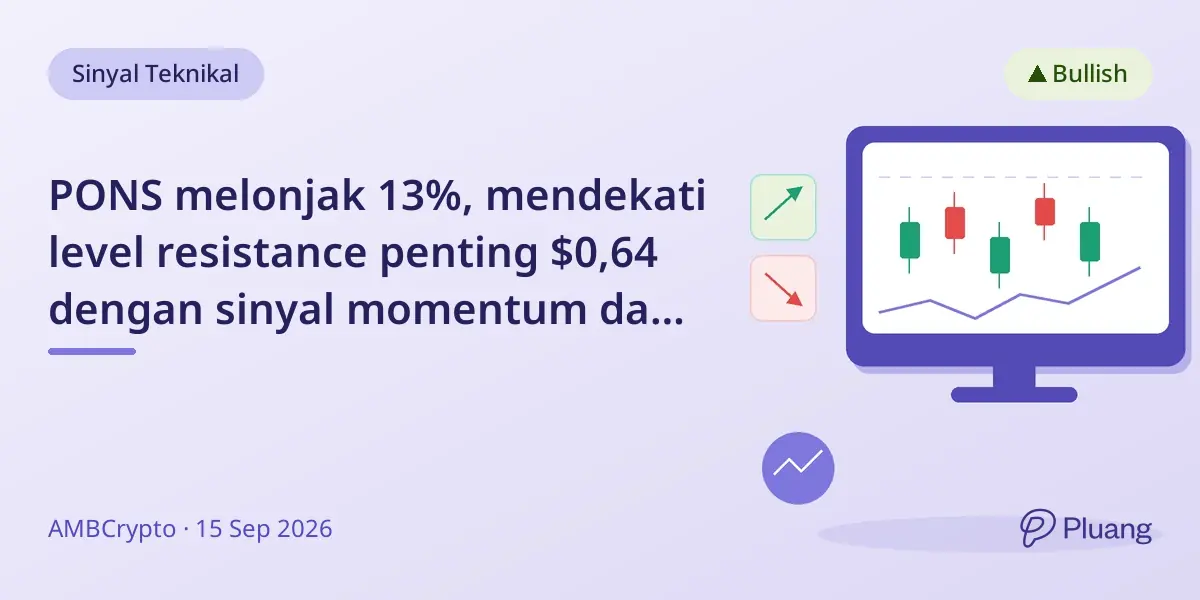 Sinyal Teknikal

▲ Bullish

PONS melonjak 13%, mendekati level resistance penting \$0,64 dengan sinyal momentum da...

AMBCrypto · 15 Sep 2026

Pluang